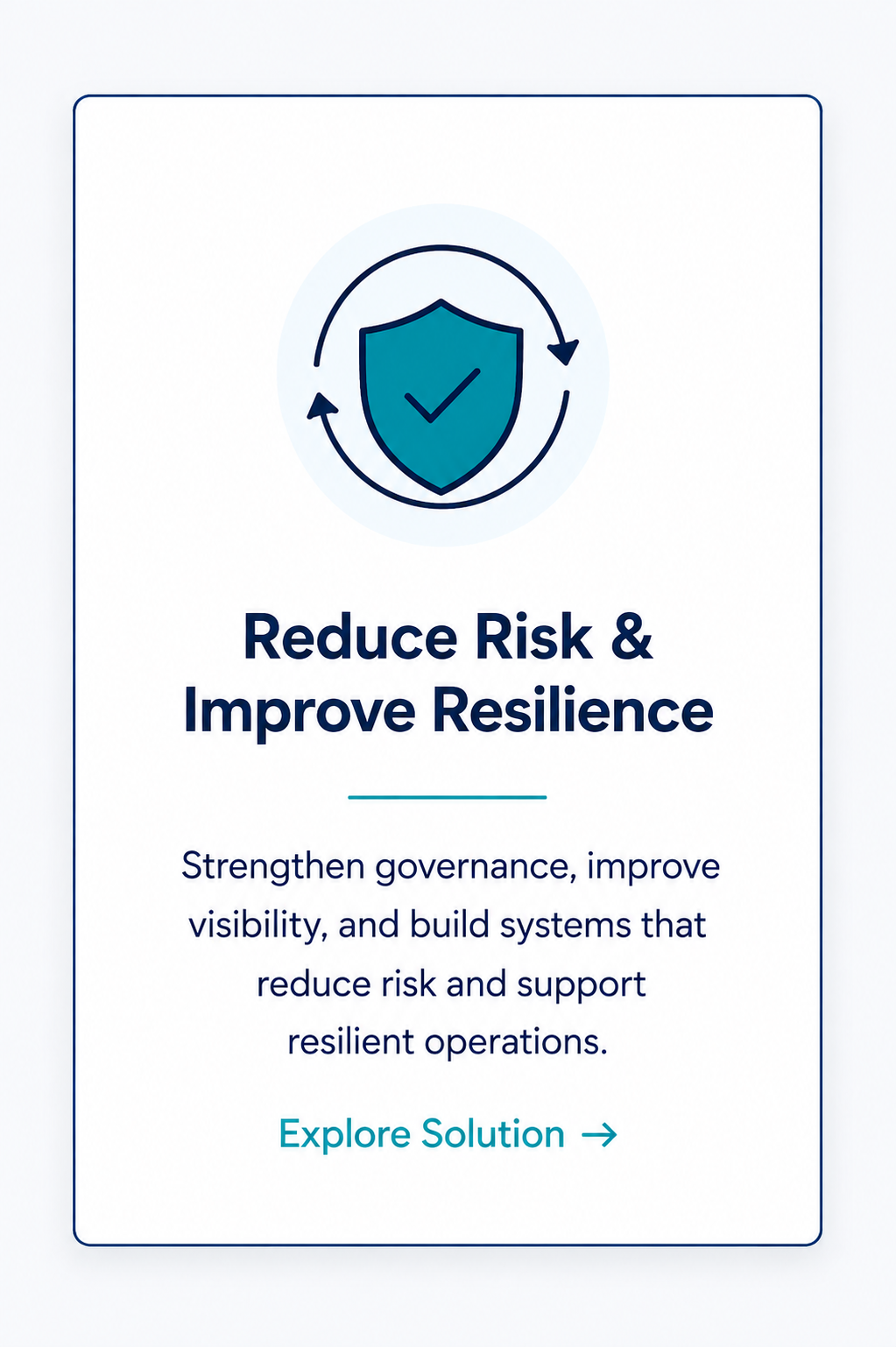 Reduce Risk & Improve Resilience

Strengthen governance, improve visibility, and build systems that reduce risk and support resilient operations.

Explore Solution →